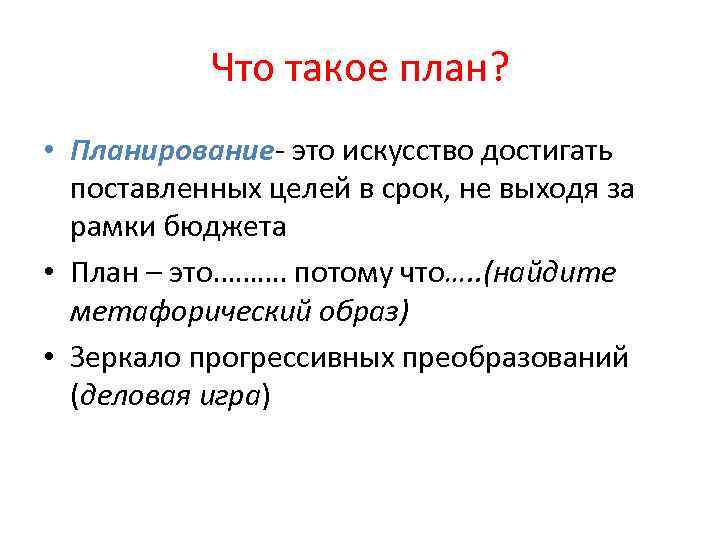 Что такое план?

• Планирование- это искусство достигать поставленных целей в срок, не выходя за рамки бюджета

• План – это……… потому что…..(найдите метафорический образ)

• Зеркало прогрессивных преобразований (деловая игра)